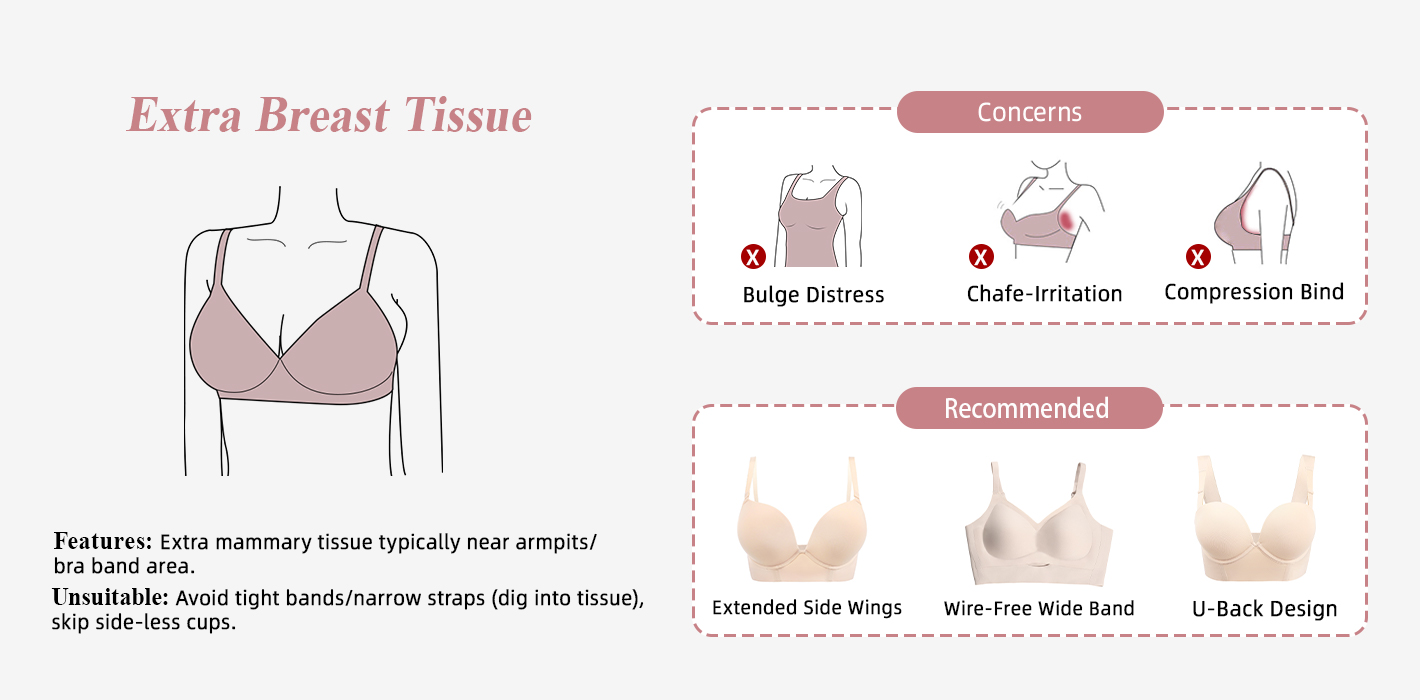 Extra Breast Tissue

Features: Extra mammary tissue typically near armpits/ bra band area.

Unsuitable: Avoid tight bands/narrow straps (dig into tissue), skip side-less cups.

Concerns

X Bulge Distress

X Chafe-Irritation

X Compression Bind

Recommended

Extended Side Wings

Wire-Free Wide Band

U-Back Design